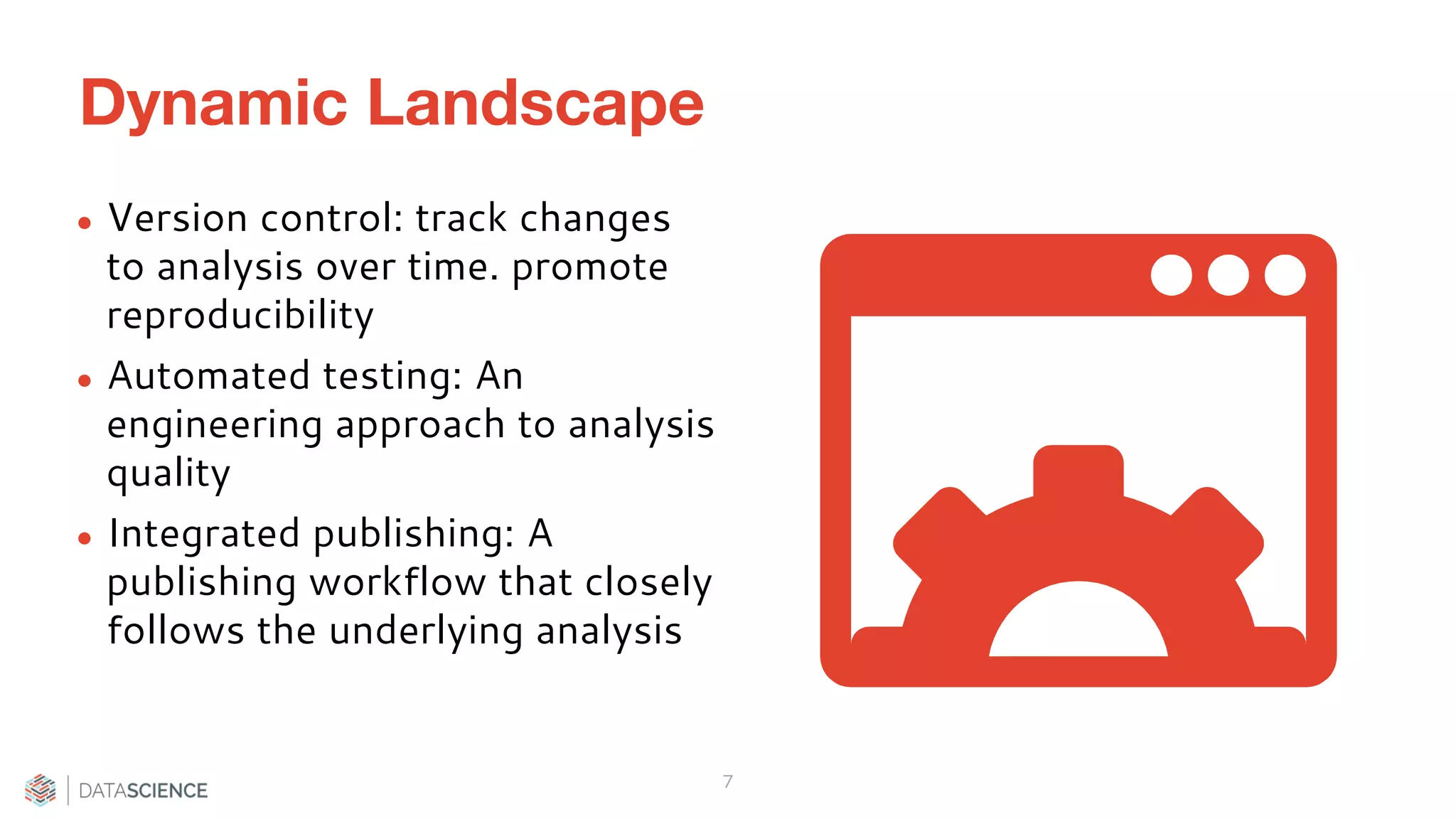 Dynamic Landscape

• Version control: track changes to analysis over time. promote reproducibility

• Automated testing: An engineering approach to analysis quality

• Integrated publishing: A publishing workflow that closely follows the underlying analysis

DATASCIENCE

7